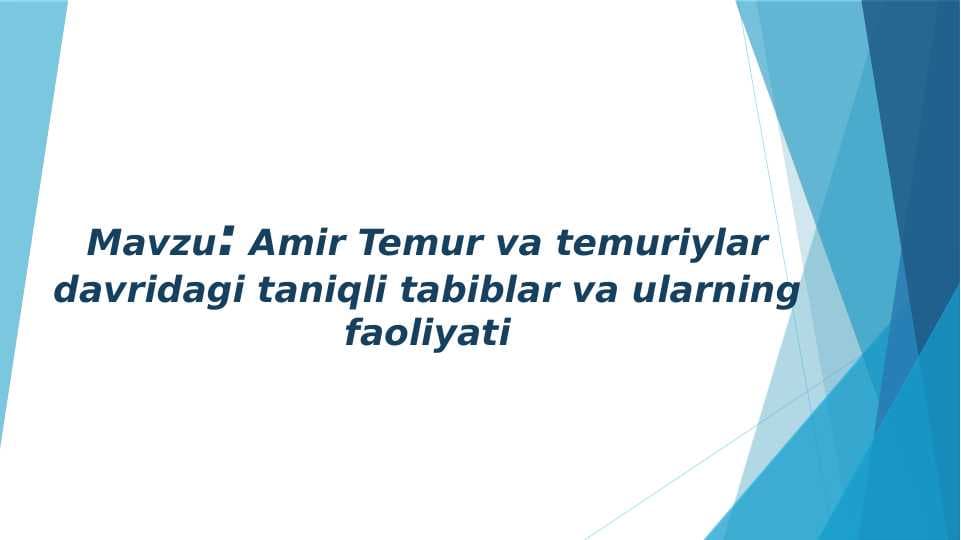 Mavzu: Amir Temur va temuriylar davridagi taniqli tabiblar va ularning faoliyati